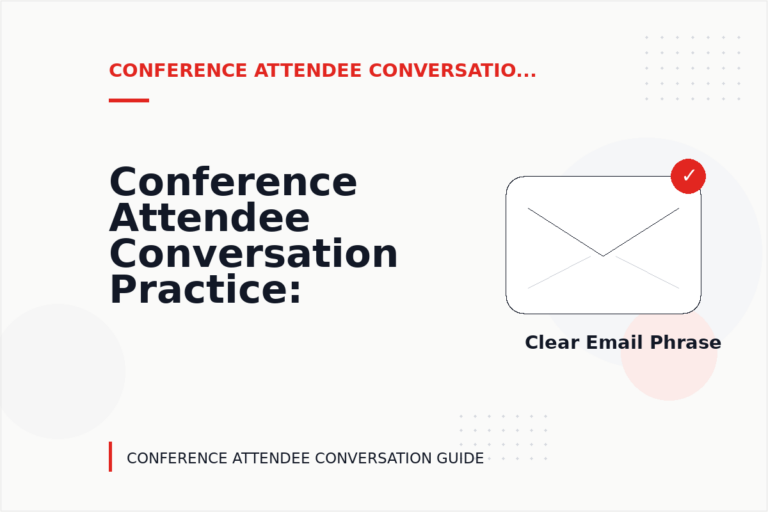 CONFERENCE ATTENDEE CONVERSATIO...

Conference Attendee Conversation Practice:

✓

Clear Email Phrase

CONFERENCE ATTENDEE CONVERSATION GUIDE